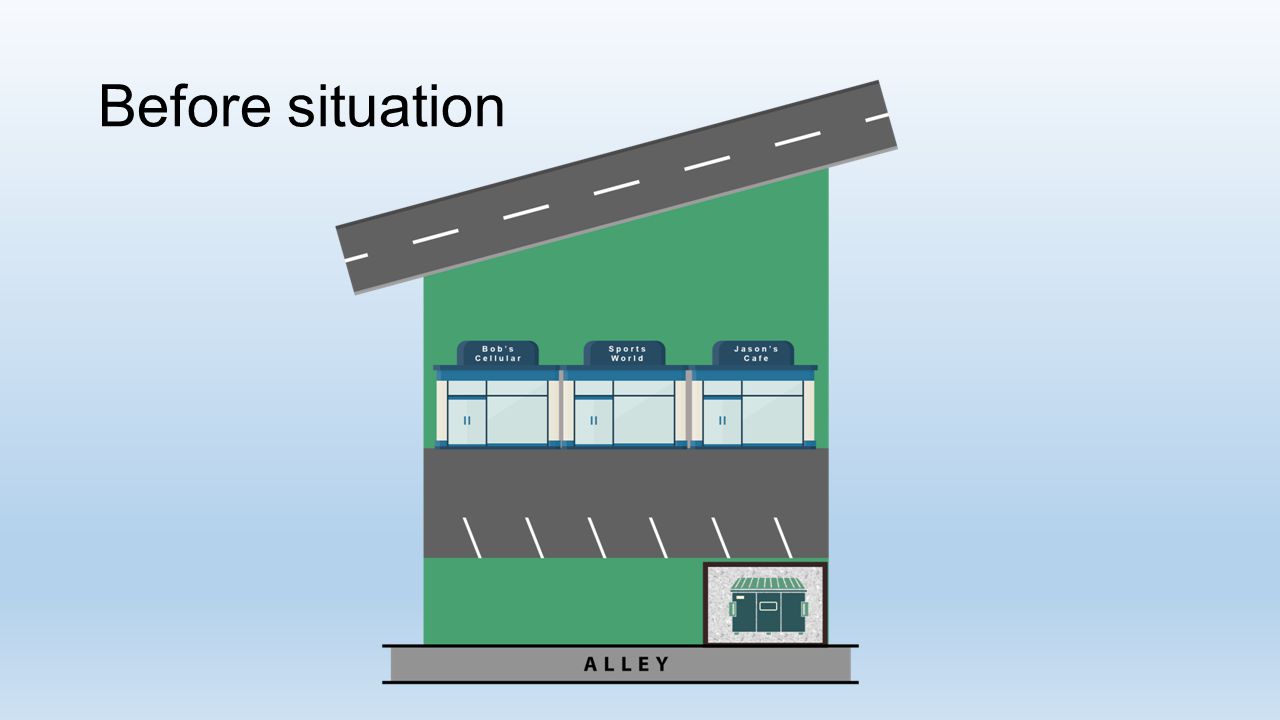 Before situation

Bob's Cellular

Sports World

Jason's Cafe

ALLEY